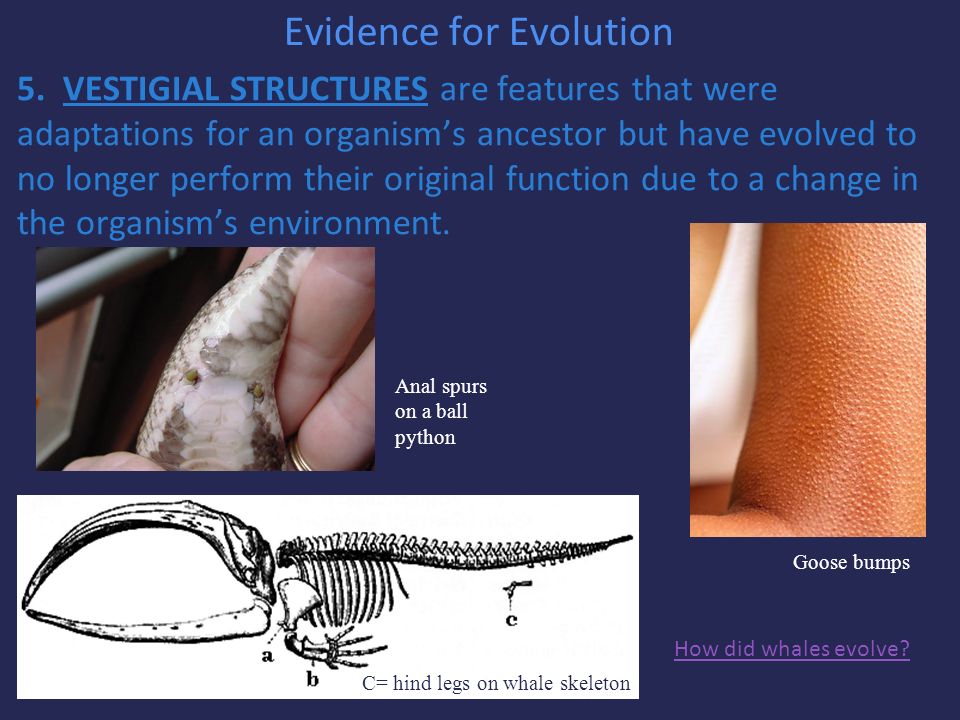 Evidence for Evolution

5. VESTIGIAL STRUCTURES are features that were adaptations for an organism's ancestor but have evolved to no longer perform their original function due to a change in the organism's environment.

Anal spurs on a ball python

Goose bumps

a

b

c

C= hind legs on whale skeleton

How did whales evolve?